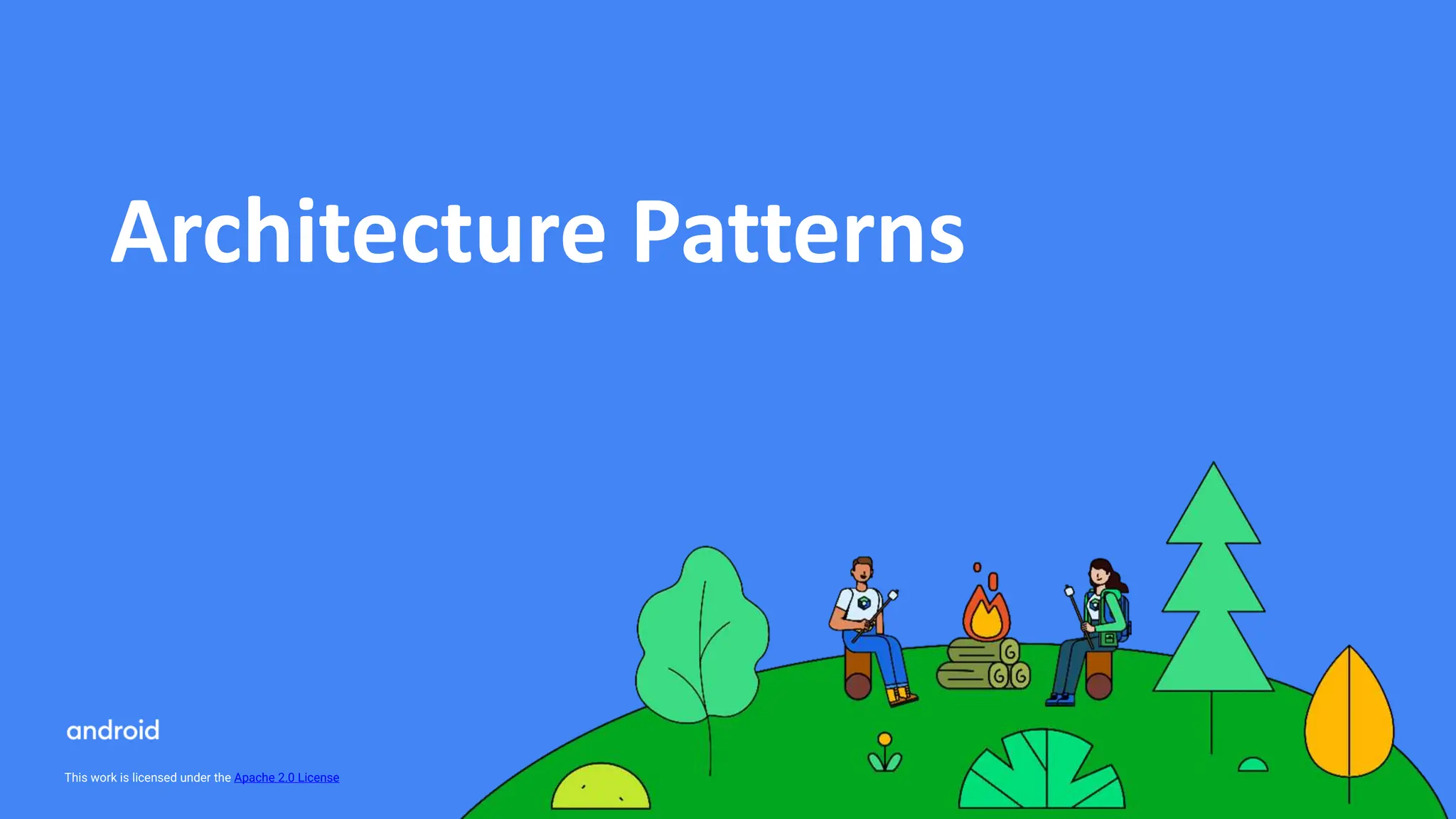 Architecture Patterns

android

This work is licensed under the Apache 2.0 License